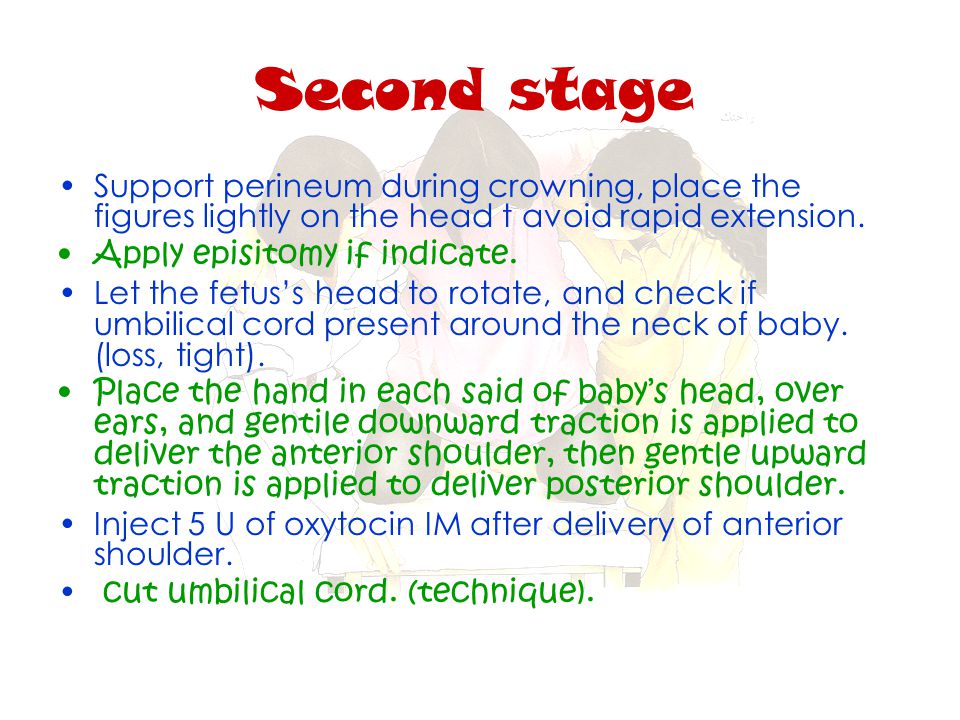 Second stage

• Support perineum during crowning, place the figures lightly on the head t avoid rapid extension.
• Apply episitomy if indicate.
• Let the fetus's head to rotate, and check if umbilical cord present around the neck of baby. (loss, tight).
• Place the hand in each said of baby's head, over ears, and gentile downward traction is applied to deliver the anterior shoulder, then gentle upward traction is applied to deliver posterior shoulder.
• Inject 5 U of oxytocin IM after delivery of anterior shoulder.
• cut umbilical cord. (technique).